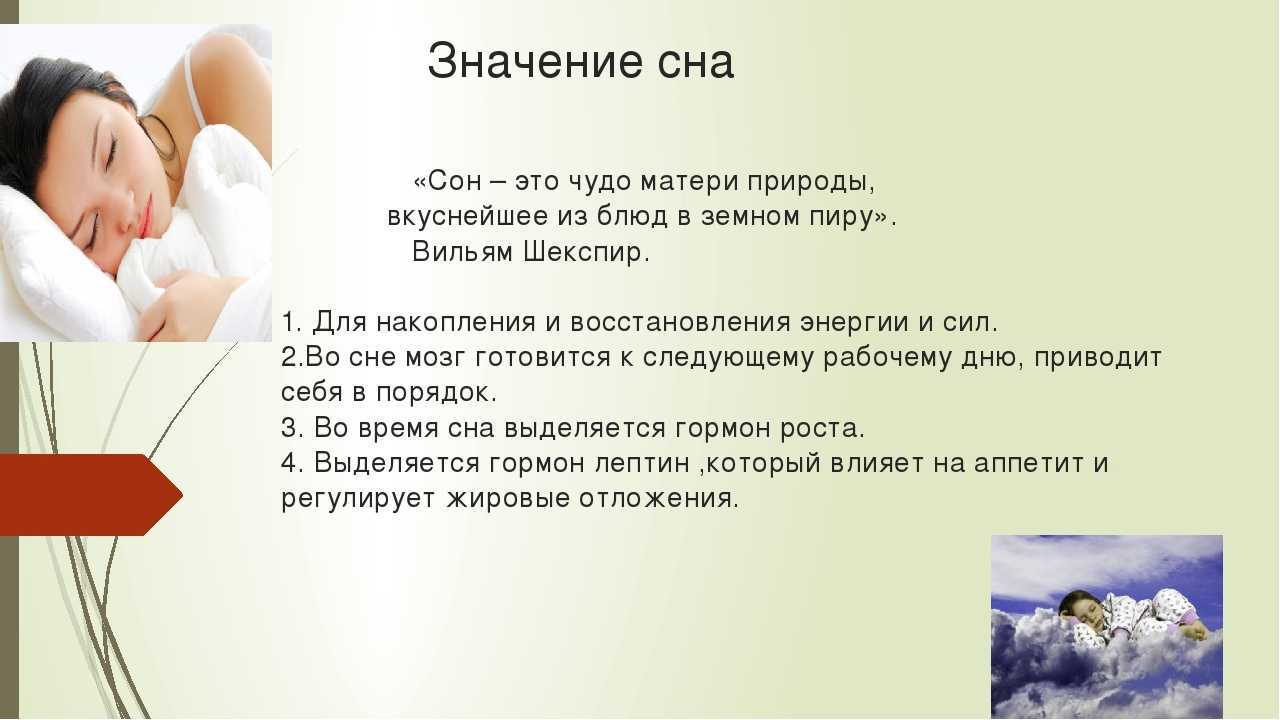 Значение сна

«Сон – это чудо матери природы,
вкуснейшее из блюд в земном пиру».
Вильям Шекспир.

1. Для накопления и восстановления энергии и сил.
2.Во сне мозг готовится к следующему рабочему дню, приводит себя в порядок.
3. Во время сна выделяется гормон роста.
4. Выделяется гормон лептин ,который влияет на аппетит и регулирует жировые отложения.